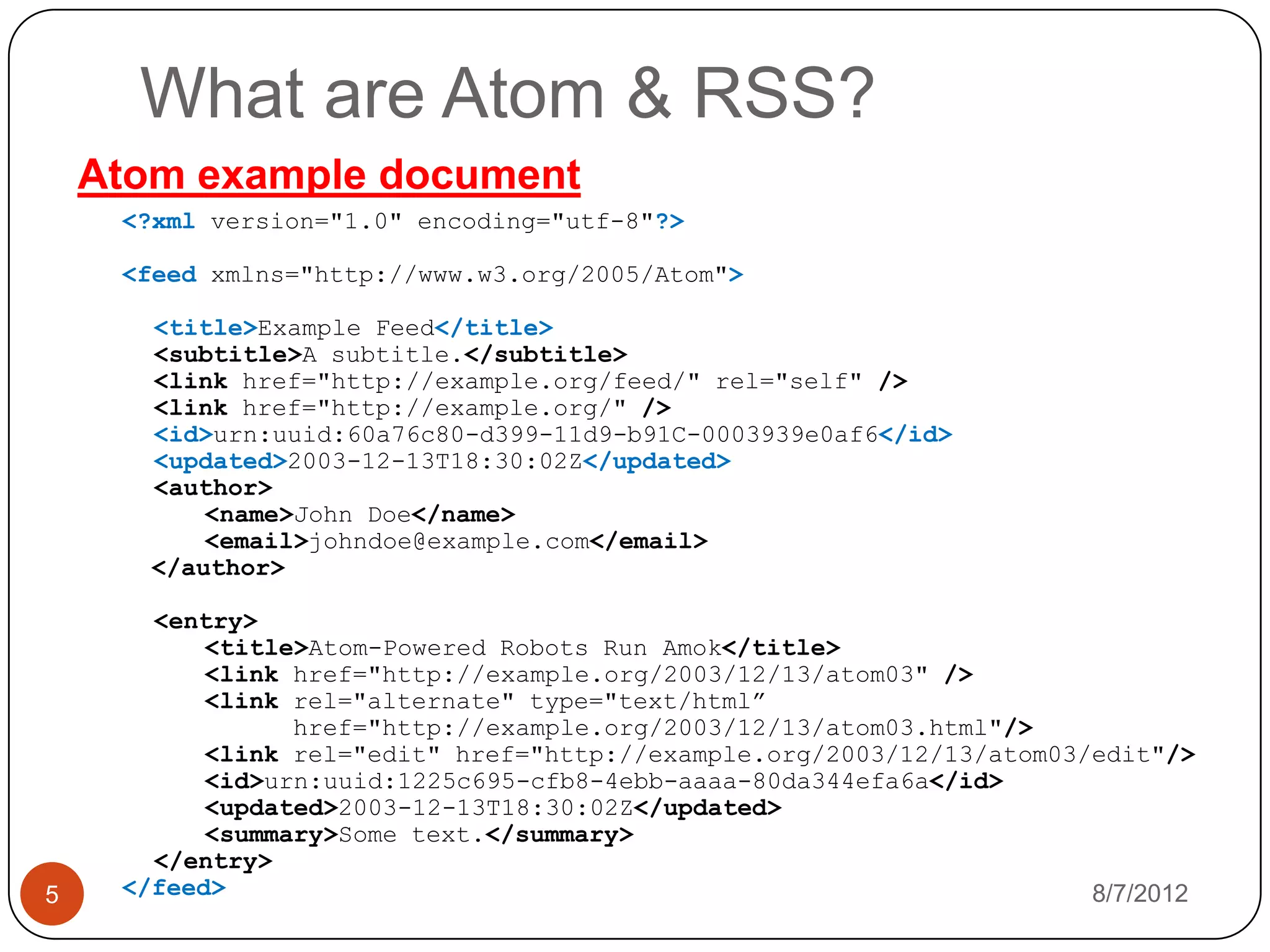 What are Atom & RSS?

Atom example document

<?xml version="1.0" encoding="utf-8"?>

<feed xmlns="http://www.w3.org/2005/Atom">

<title>Example Feed</title>
<subtitle>A subtitle.</subtitle>
<link href="http://example.org/feed/" rel="self" />
<link href="http://example.org/" />
<id>urn:uuid:60a76c80-d399-11d9-b91C-0003939e0af6</id>
<updated>2003-12-13T18:30:02Z</updated>
<author>
<name>John Doe</name>
<email>johndoe@example.com</email>
</author>

<entry>
<title>Atom-Powered Robots Run Amok</title>
<link href="http://example.org/2003/12/13/atom03" />
<link rel="alternate" type="text/html”
href="http://example.org/2003/12/13/atom03.html"/>
<link rel="edit" href="http://example.org/2003/12/13/atom03/edit"/>
<id>urn:uuid:1225c695-cfb8-4ebb-aaaa-80da344efa6a</id>
<updated>2003-12-13T18:30:02Z</updated>
<summary>Some text.</summary>
</entry>
</feed>

5

8/7/2012